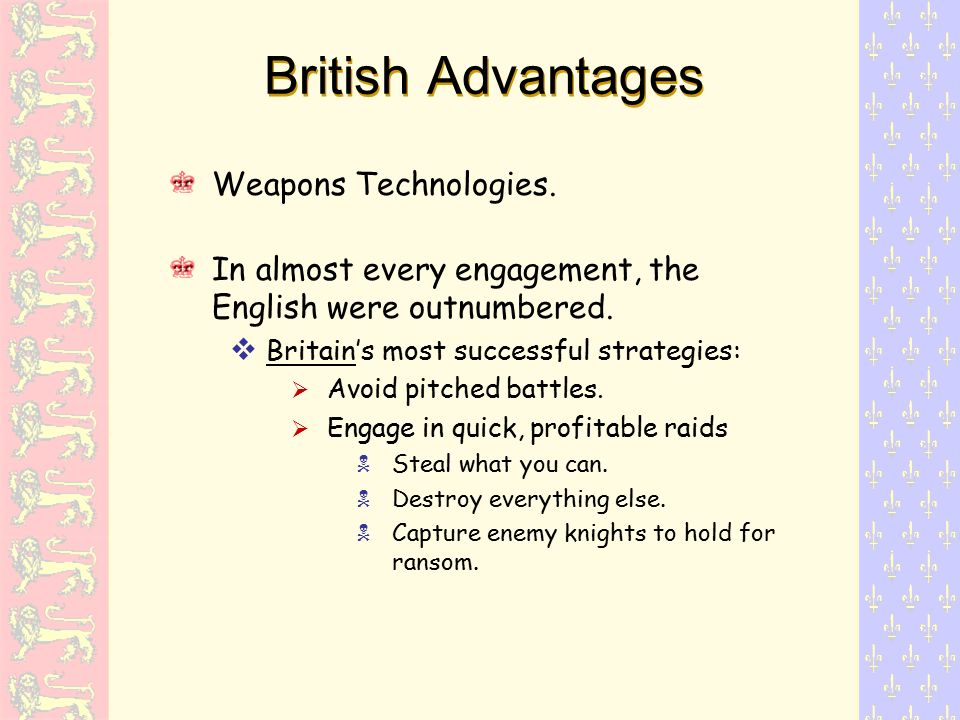 British Advantages

Weapons Technologies.

In almost every engagement, the English were outnumbered.

Britain's most successful strategies:

Avoid pitched battles.

Engage in quick, profitable raids

Steal what you can.

Destroy everything else.

Capture enemy knights to hold for ransom.